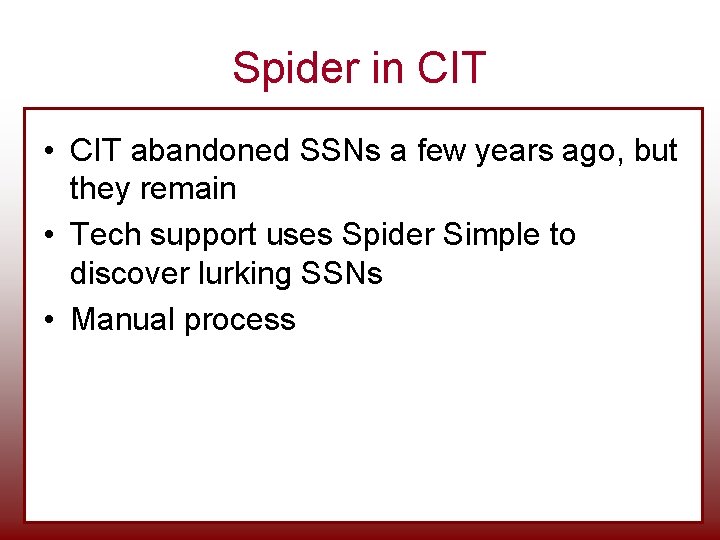 Spider in CIT

• CIT abandoned SSNs a few years ago, but they remain
• Tech support uses Spider Simple to discover lurking SSNs
• Manual process